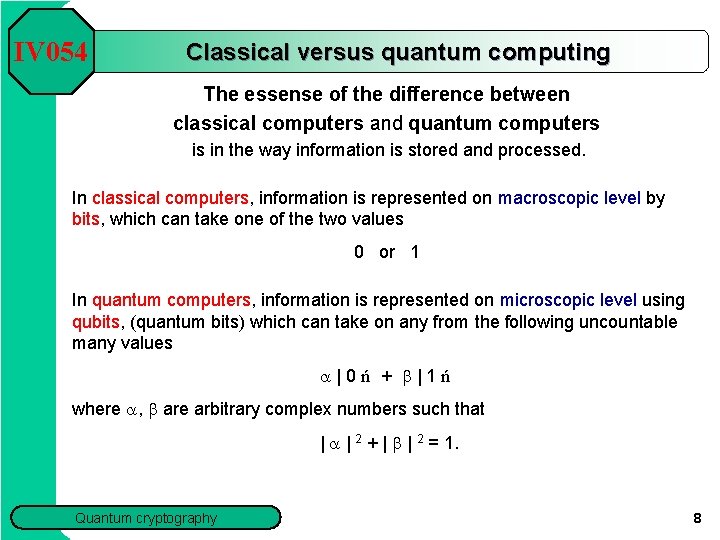 IV054

Classical versus quantum computing

The essense of the difference between classical computers and quantum computers is in the way information is stored and processed.

In classical computers, information is represented on macroscopic level by bits, which can take one of the two values

0 or 1

In quantum computers, information is represented on microscopic level using qubits, (quantum bits) which can take on any from the following uncountable many values

$\alpha$ | 0 ń + $\beta$ | 1 ń

where $\alpha$, $\beta$ are arbitrary complex numbers such that

$|\alpha|^2 + |\beta|^2 = 1$.

Quantum cryptography

8